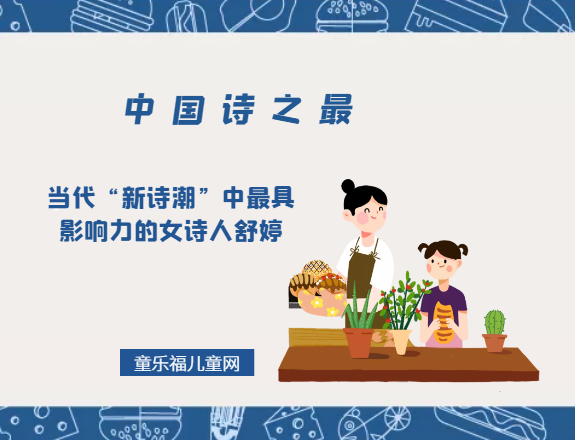 中国诗之最

当代“新诗潮”中最具影响力的女诗人舒婷

童乐福儿童网